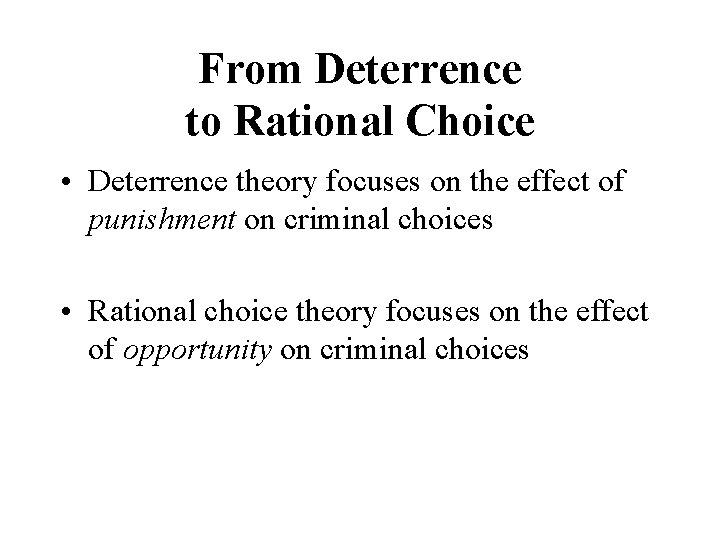 From Deterrence to Rational Choice

• Deterrence theory focuses on the effect of punishment on criminal choices

• Rational choice theory focuses on the effect of opportunity on criminal choices